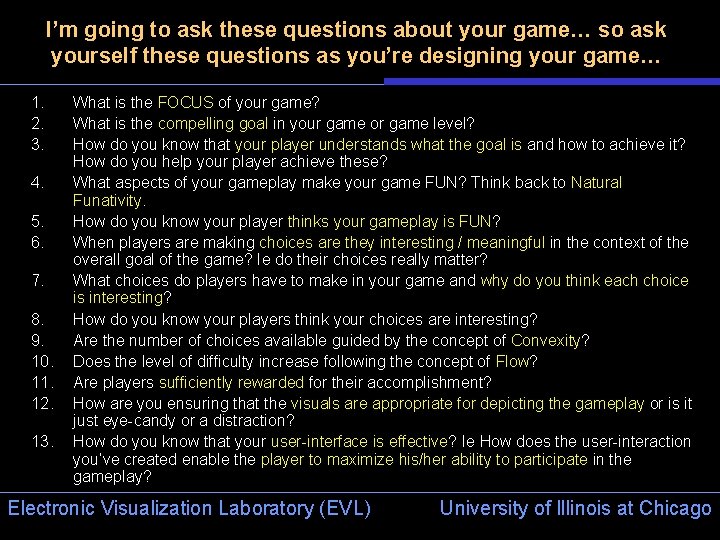 I'm going to ask these questions about your game… so ask yourself these questions as you're designing your game…

1. What is the FOCUS of your game?
2. What is the compelling goal in your game or game level?
3. How do you know that your player understands what the goal is and how to achieve it? How do you help your player achieve these?
4. What aspects of your gameplay make your game FUN? Think back to Natural Funativity.
5. How do you know your player thinks your gameplay is FUN?
6. When players are making choices are they interesting / meaningful in the context of the overall goal of the game? Ie do their choices really matter?
7. What choices do players have to make in your game and why do you think each choice is interesting?
8. How do you know your players think your choices are interesting?
9. Are the number of choices available guided by the concept of Convexity?
10. Does the level of difficulty increase following the concept of Flow?
11. Are players sufficiently rewarded for their accomplishment?
12. How are you ensuring that the visuals are appropriate for depicting the gameplay or is it just eye-candy or a distraction?
13. How do you know that your user-interface is effective? Ie How does the user-interaction you've created enable the player to maximize his/her ability to participate in the gameplay?

Electronic Visualization Laboratory (EVL)
University of Illinois at Chicago